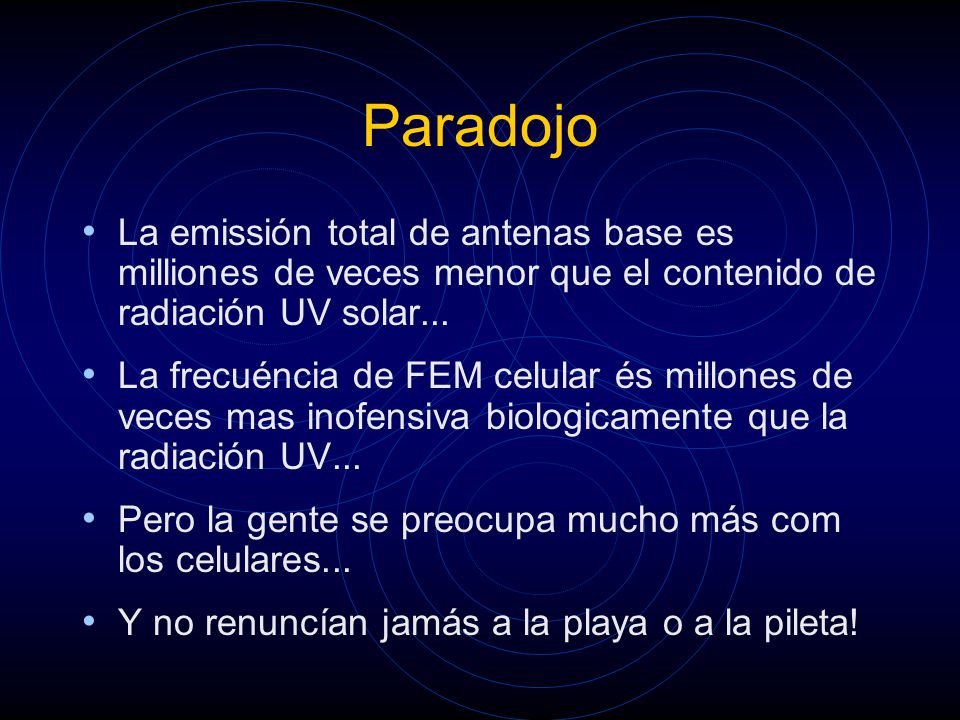 Paradojo

• La emissión total de antenas base es milliones de veces menor que el contenido de radiación UV solar...

• La frecuéncia de FEM celular és millones de veces mas inofensiva biologicamente que la radiación UV...

• Pero la gente se preocupa mucho más com los celulares...

• Y no renuncían jamás a la playa o a la pileta!